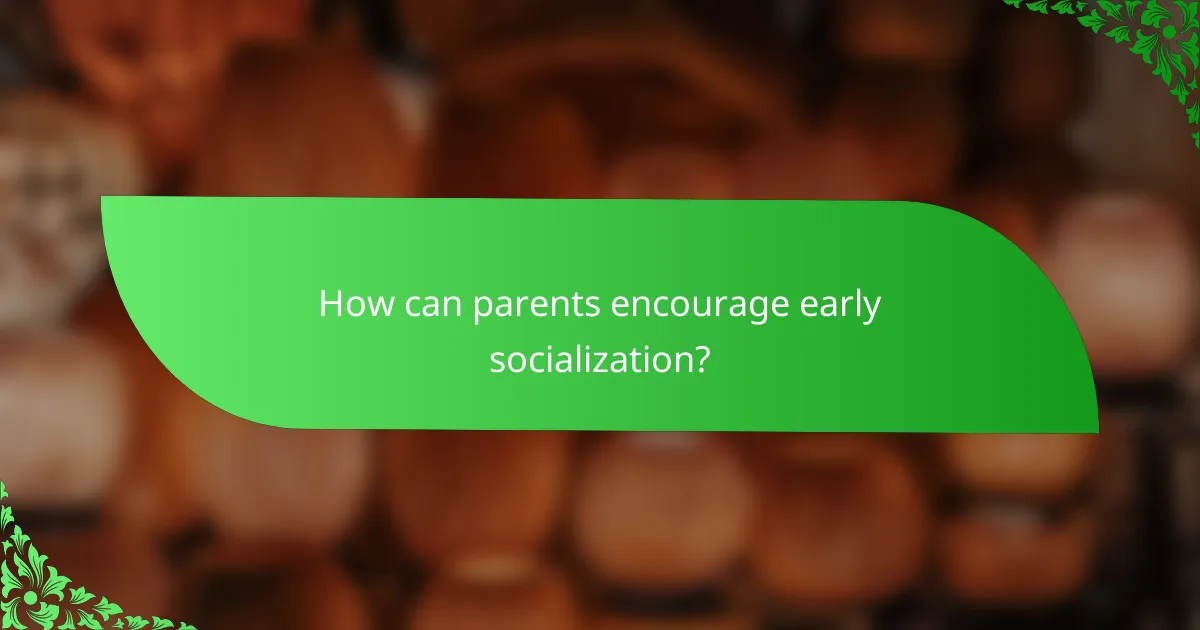 How can parents encourage early socialization?